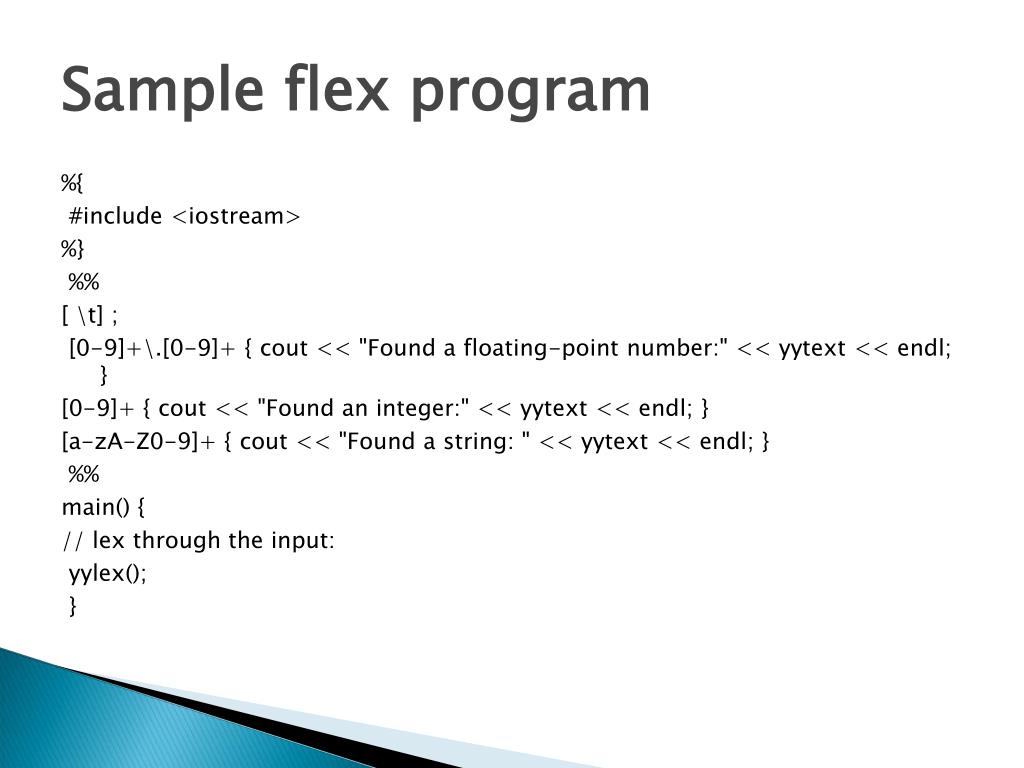 Sample flex program

%{
#include <iostream>
%}
%%
[ \t] ;
[0-9]+\.[0-9]+ { cout << "Found a floating-point number:" << yytext << endl; }
[0-9]+ { cout << "Found an integer:" << yytext << endl; }
[a-zA-Z0-9]+ { cout << "Found a string: " << yytext << endl; }
%%
main() {
// lex through the input:
yylex();
}